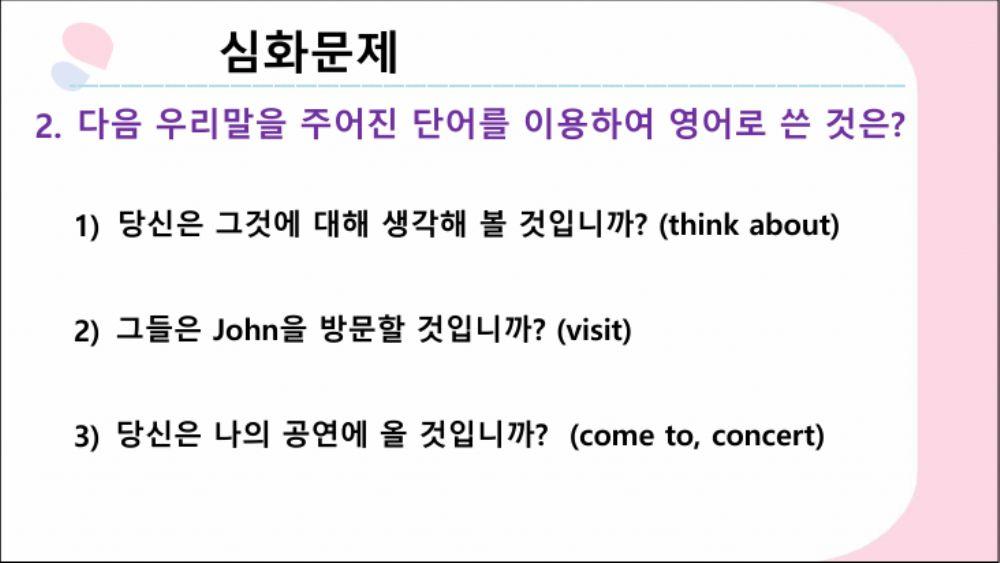 심화문제

2. 다음 우리말을 주어진 단어를 이용하여 영어로 쓴 것은?

1) 당신은 그것에 대해 생각해 볼 것입니까? (think about)

2) 그들은 John을 방문할 것입니까? (visit)

3) 당신은 나의 공연에 올 것입니까? (come to, concert)